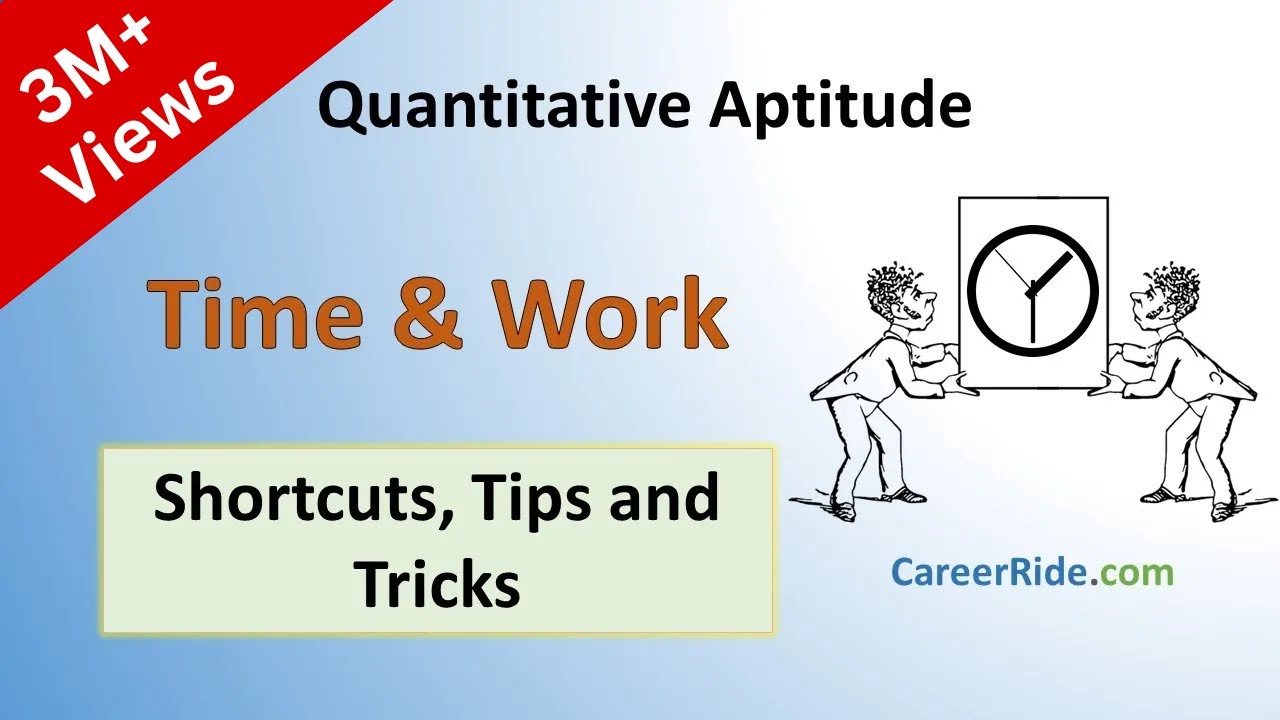 3M+ Views

Quantitative Aptitude

Time & Work

Shortcuts, Tips and Tricks

CareerRide.com